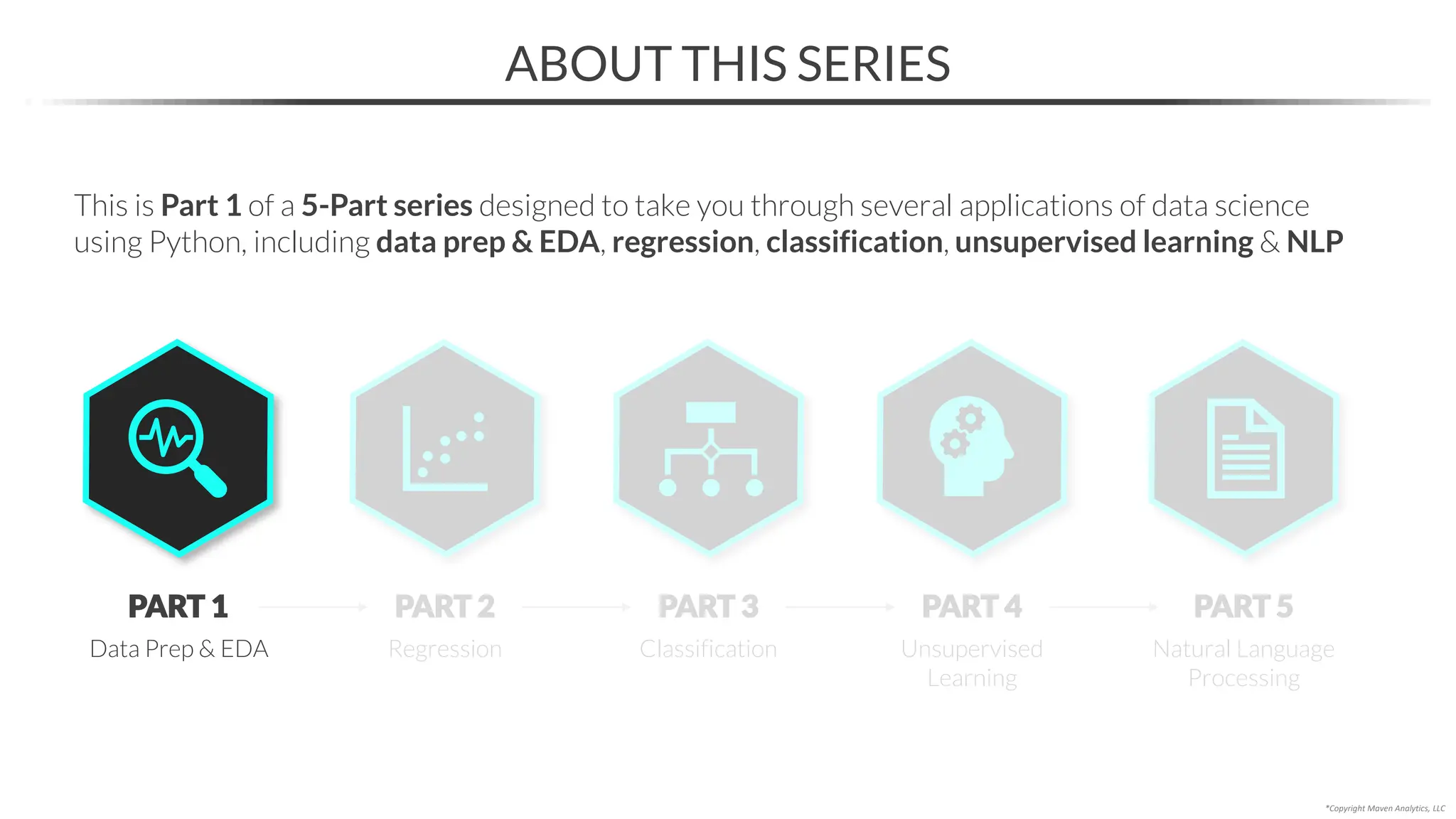 ABOUT THIS SERIES

This is Part 1 of a 5-Part series designed to take you through several applications of data science using Python, including data prep & EDA, regression, classification, unsupervised learning & NLP

PART 1
Data Prep & EDA

PART 2
Regression

PART 3
Classification

PART 4
Unsupervised Learning

PART 5
Natural Language Processing

*Copyright Maven Analytics, LLC